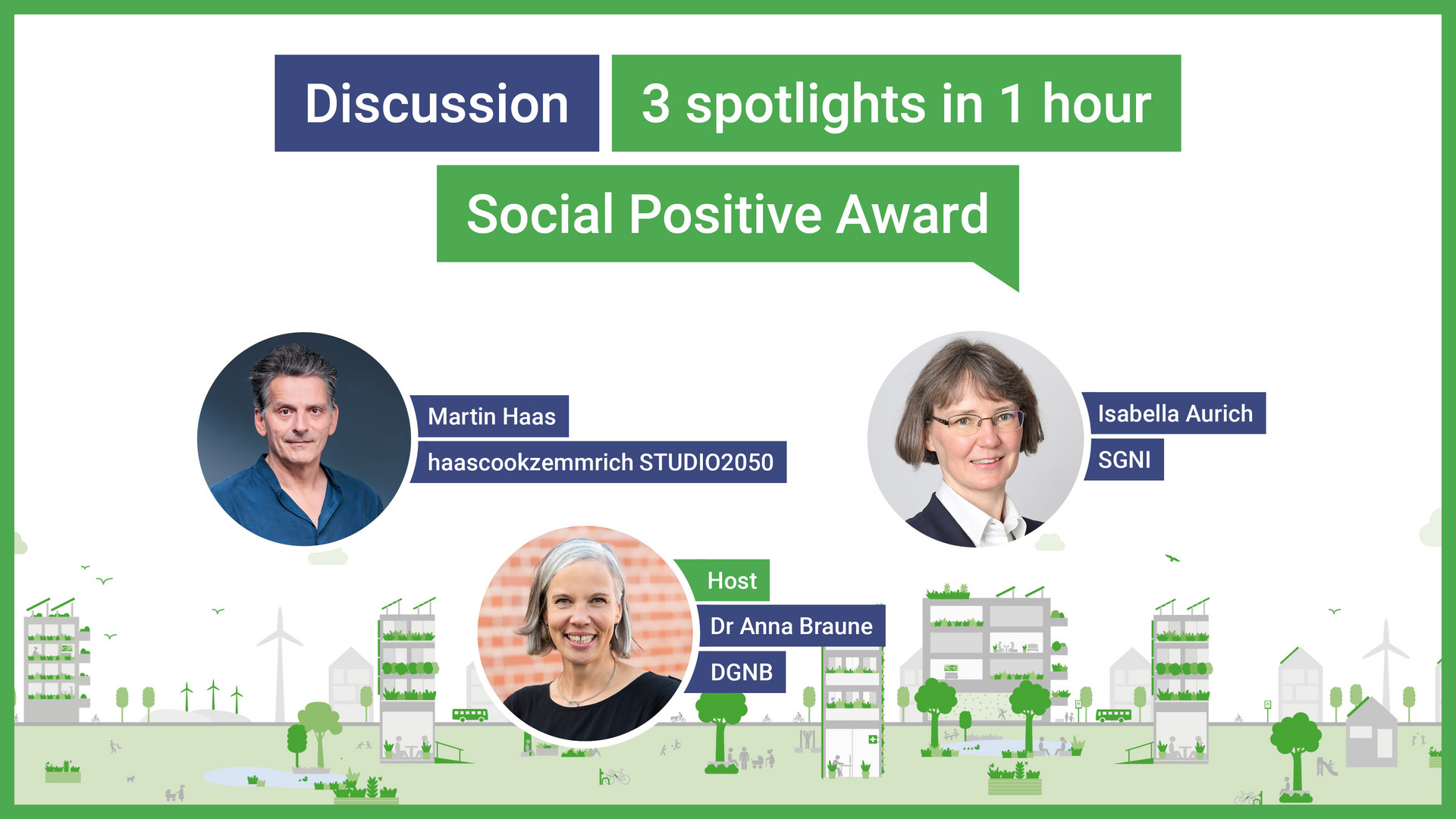 Discussion 3 spotlights in 1 hour

Social Positive Award

Martin Haas
haascookzemmrich STUDIO2050

Isabella Aurich
SGNI

Host
Dr Anna Braune
DGNB